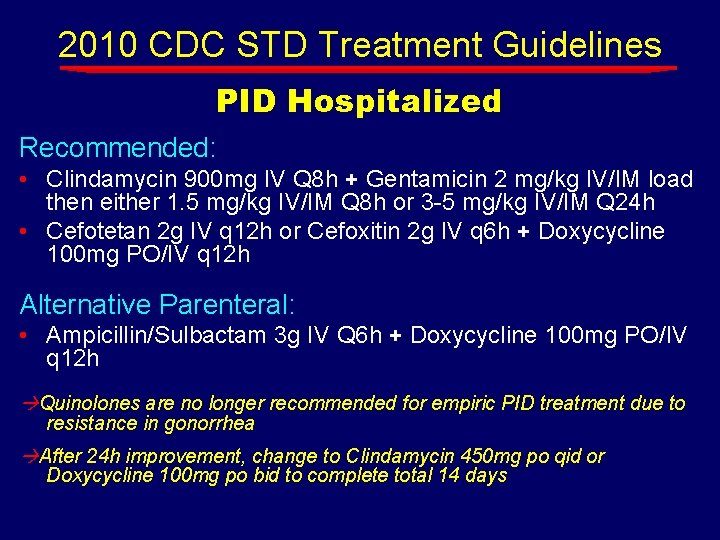 2010 CDC STD Treatment Guidelines

PID Hospitalized

Recommended:

• Clindamycin 900mg IV Q8h + Gentamicin 2 mg/kg IV/IM load then either 1.5 mg/kg IV/IM Q8h or 3-5 mg/kg IV/IM Q24h
• Cefotetan 2g IV q12h or Cefoxitin 2g IV q6h + Doxycycline 100mg PO/IV q12h

Alternative Parenteral:

• Ampicillin/Sulbactam 3g IV Q6h + Doxycycline 100mg PO/IV q12h

→Quinolones are no longer recommended for empiric PID treatment due to resistance in gonorrhea

→After 24h improvement, change to Clindamycin 450mg po qid or Doxycycline 100mg po bid to complete total 14 days